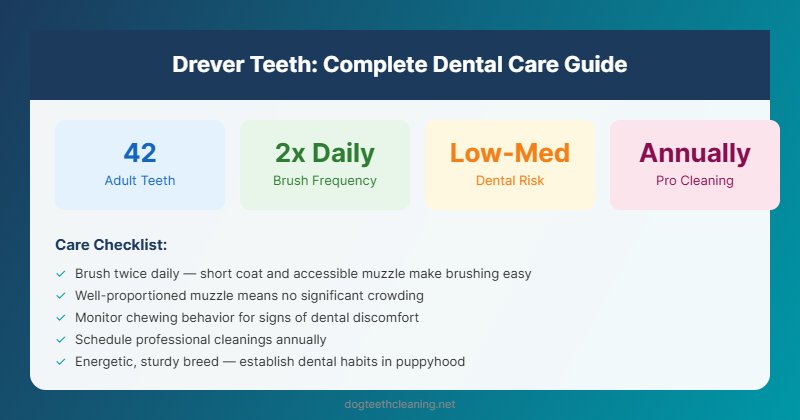 Drever Teeth: Complete Dental Care Guide

42
Adult Teeth

2x Daily
Brush Frequency

Low-Med
Dental Risk

Annually
Pro Cleaning

Care Checklist:

✓ Brush twice daily — short coat and accessible muzzle make brushing easy
✓ Well-proportioned muzzle means no significant crowding
✓ Monitor chewing behavior for signs of dental discomfort
✓ Schedule professional cleanings annually
✓ Energetic, sturdy breed — establish dental habits in puppyhood

dogteethcleaning.net